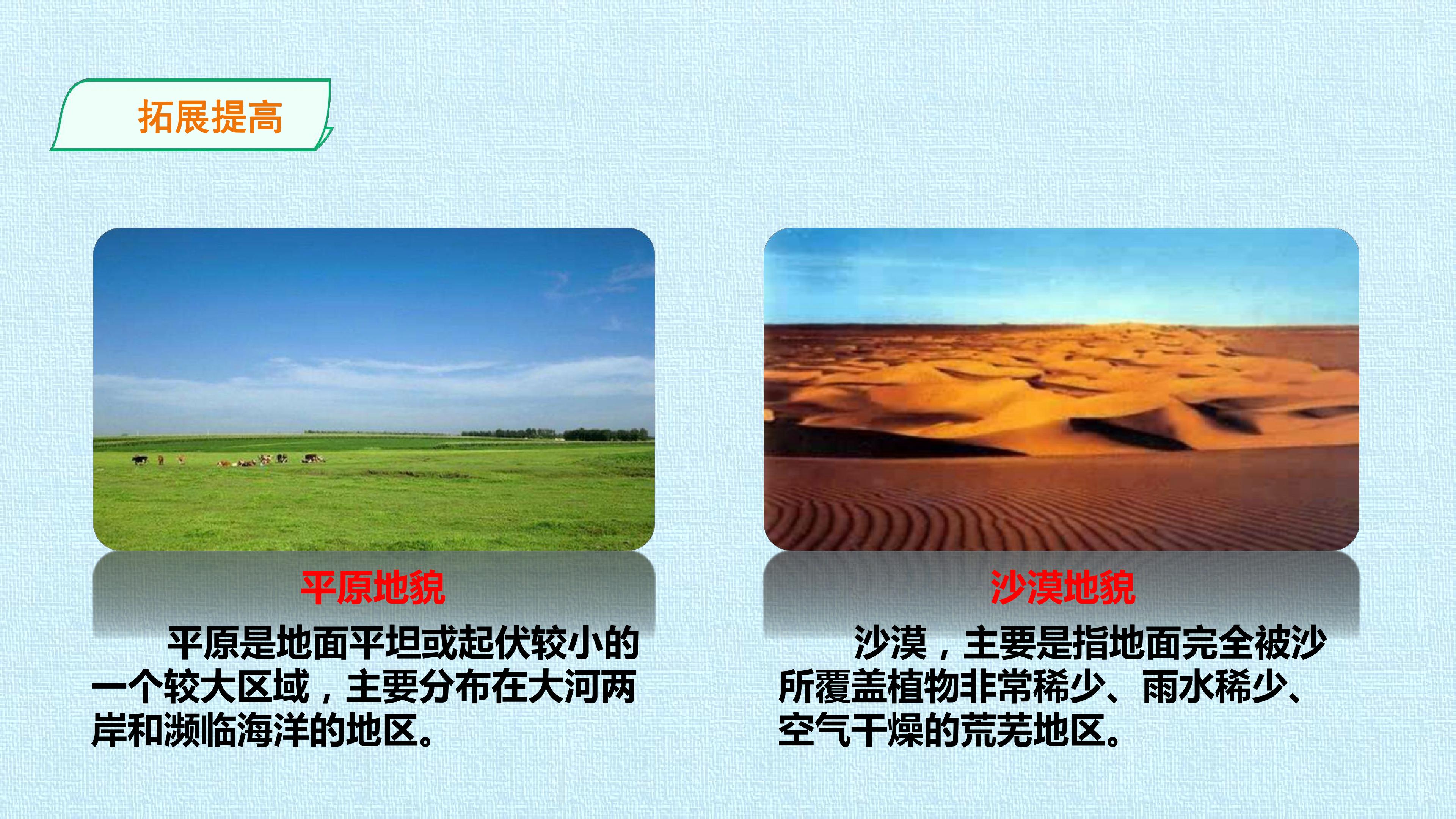 拓展提高

平原地貌

平原是地面平坦或起伏较小的一个较大区域，主要分布在大河两岸和濒临海洋的地区。

沙漠地貌

沙漠，主要是指地面完全被沙所覆盖植物非常稀少、雨水稀少、空气干燥的荒芜地区。